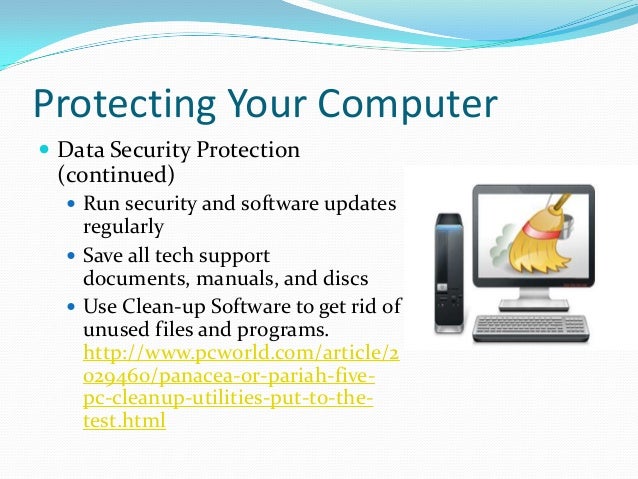 Protecting Your Computer

Data Security Protection (continued)

Run security and software updates regularly

Save all tech support documents, manuals, and discs

Use Clean-up Software to get rid of unused files and programs. http://www.pcworld.com/article/2029460/panacea-or-pariah-five-pc-cleanup-utilities-put-to-the-test.html